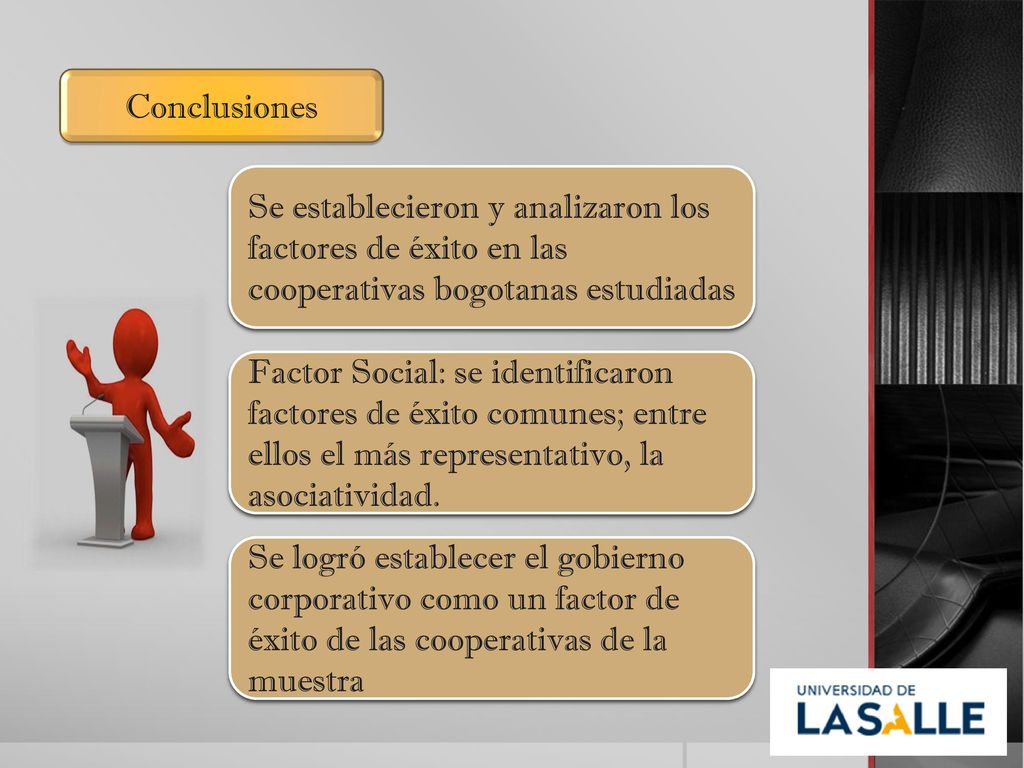 Conclusiones

Se establecieron y analizaron los factores de éxito en las cooperativas bogotanas estudiadas

Factor Social: se identificaron factores de éxito comunes; entre ellos el más representativo, la asociatividad.

Se logró establecer el gobierno corporativo como un factor de éxito de las cooperativas de la muestra

UNIVERSIDAD DE
LA SALLE